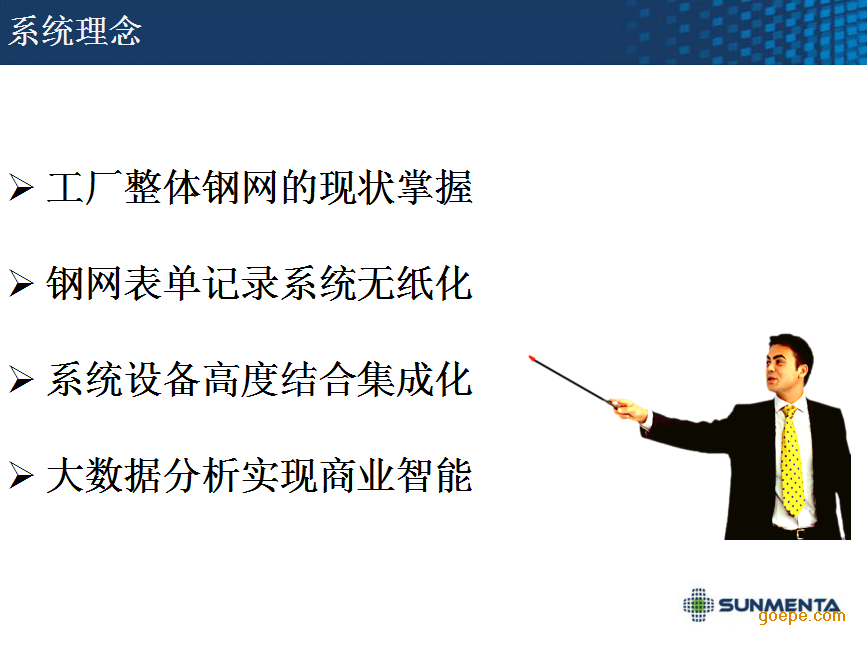 系统理念

➢ 工厂整体钢网的现状掌握

➢ 钢网表单记录系统无纸化

➢ 系统设备高度结合集成化

➢ 大数据分析实现商业智能

SUNMENTA
goepe.com